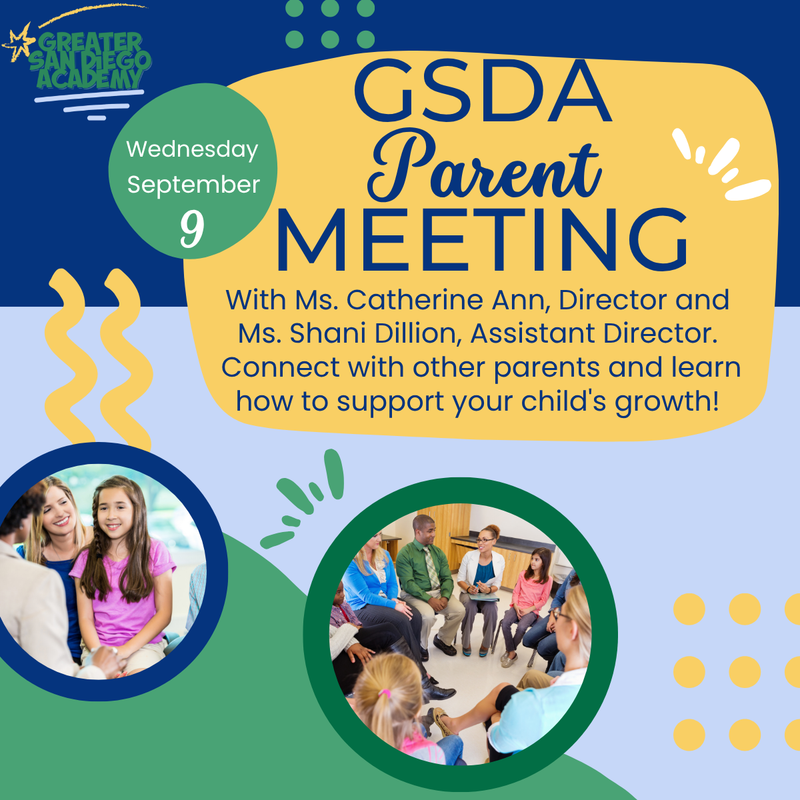 GREATER SAN DIEGO ACADEMY

Wednesday September 9

GSDA Parent MEETING

With Ms. Catherine Ann, Director and Ms. Shani Dillion, Assistant Director. Connect with other parents and learn how to support your child's growth!